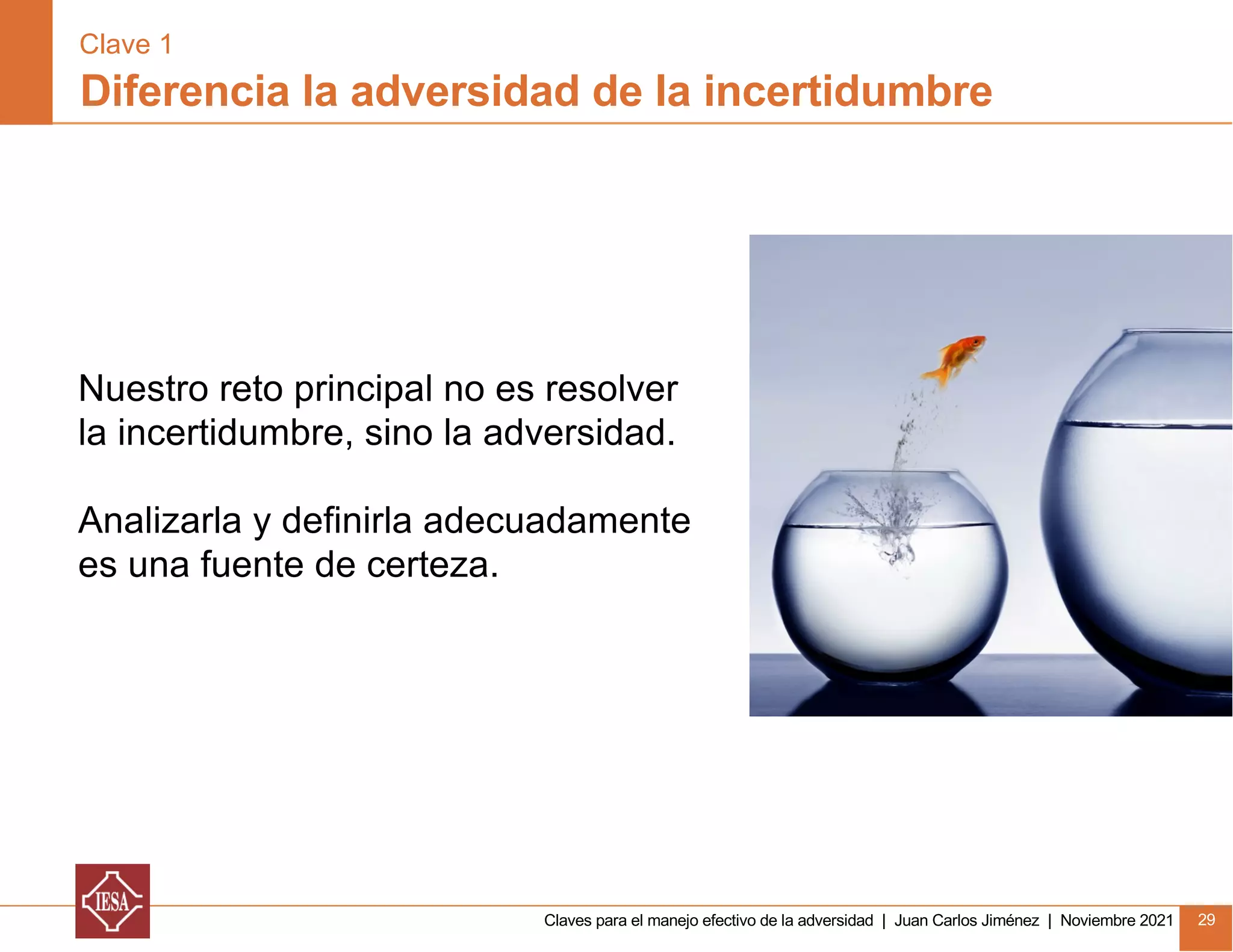 Clave 1
Diferencia la adversidad de la incertidumbre

Nuestro reto principal no es resolver la incertidumbre, sino la adversidad.

Analizarla y definirla adecuadamente es una fuente de certeza.

IESA

Claves para el manejo efectivo de la adversidad | Juan Carlos Jiménez | Noviembre 2021 29